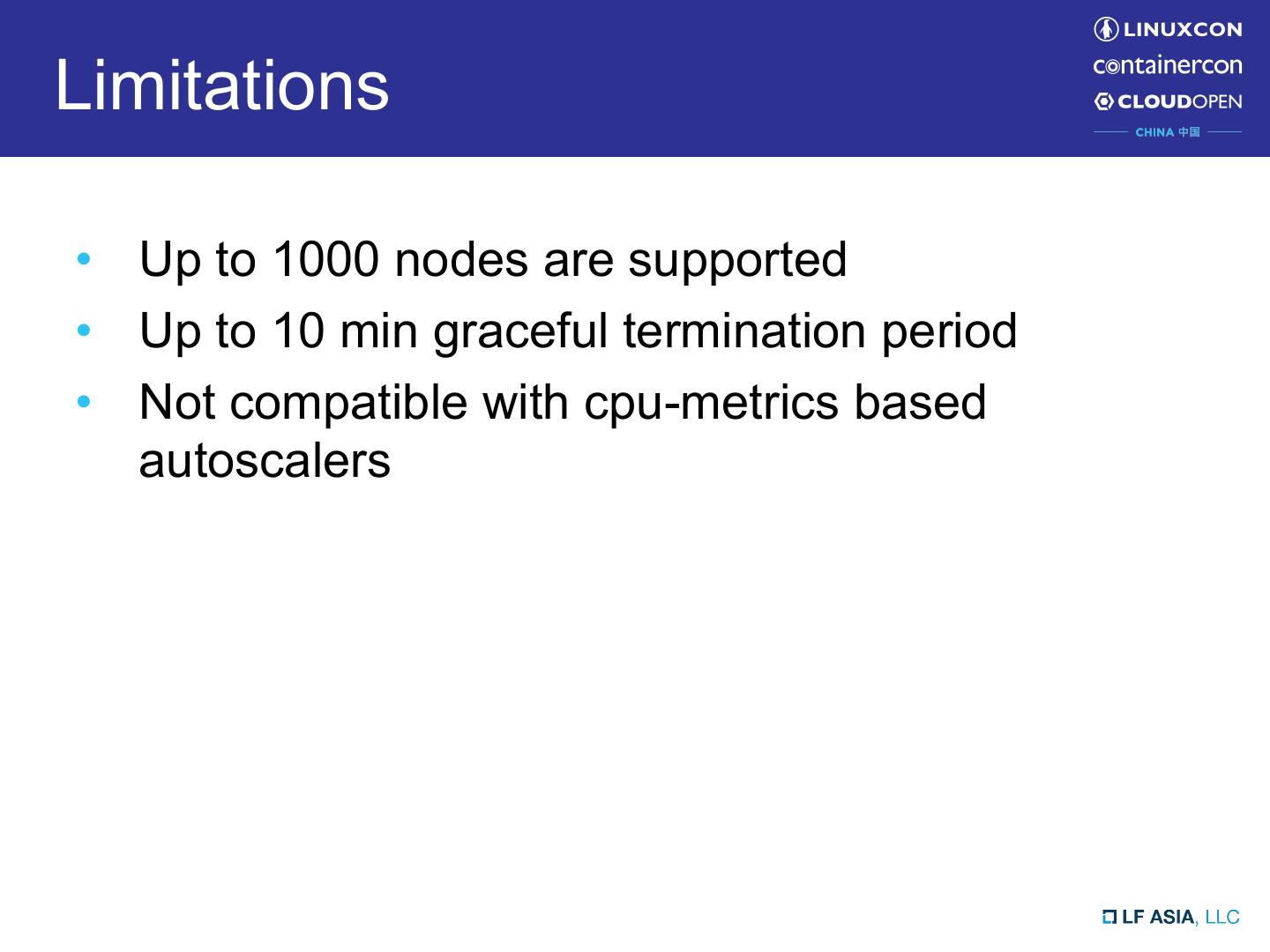 Limitations

LINUXCON
containercon
CLOUDOPEN
CHINA 中国

• Up to 1000 nodes are supported
• Up to 10 min graceful termination period
• Not compatible with cpu-metrics based autoscalers

LF ASIA, LLC